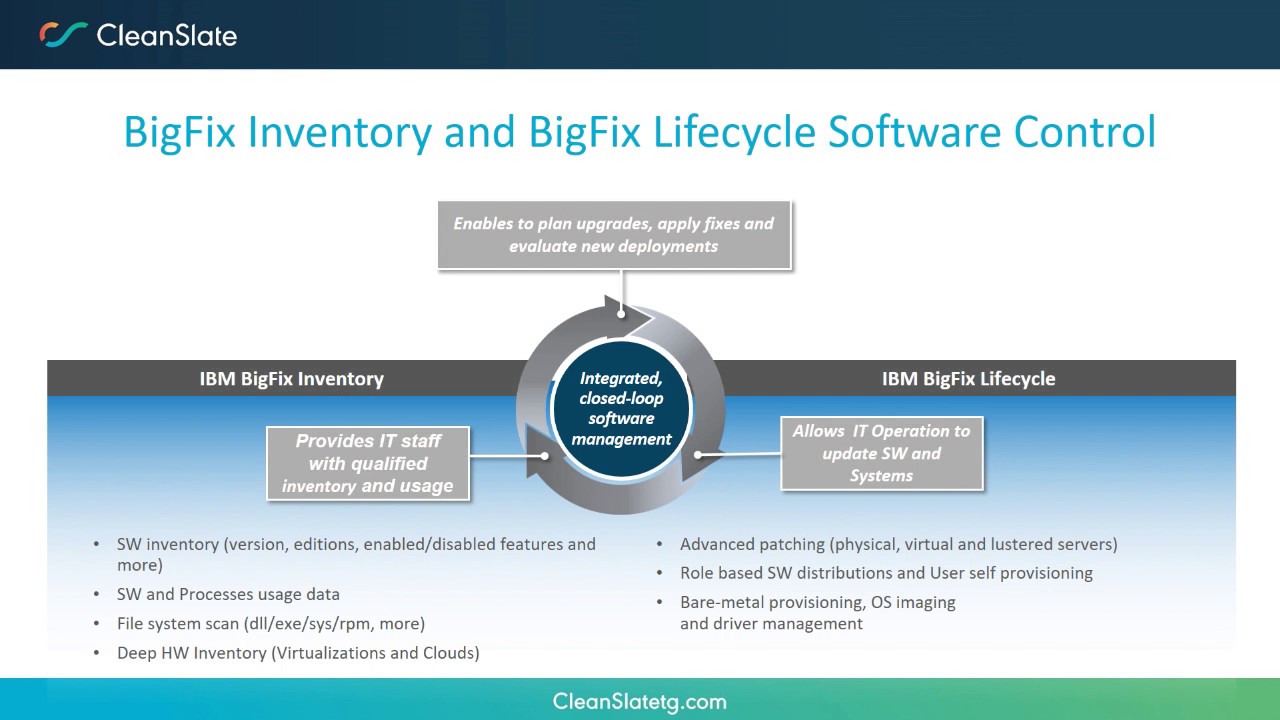 CleanSlate

BigFix Inventory and BigFix Lifecycle Software Control

Enables to plan upgrades, apply fixes and evaluate new deployments

IBM BigFix Inventory

Integrated, closed-loop software management

IBM BigFix Lifecycle

Provides IT staff with qualified inventory and usage

Allows IT Operation to update SW and Systems

• SW inventory (version, editions, enabled/disabled features and more)
• SW and Processes usage data
• File system scan (dll/exe/sys/rpm, more)
• Deep HW Inventory (Virtualizations and Clouds)

• Advanced patching (physical, virtual and lustered servers)
• Role based SW distributions and User self provisioning
• Bare-metal provisioning, OS imaging and driver management

CleanSlatetg.com